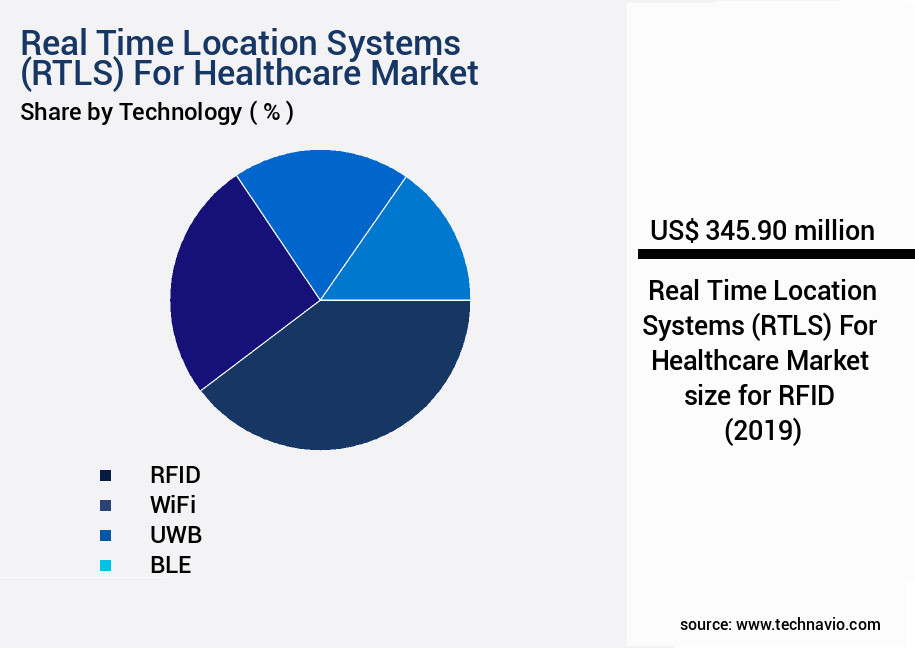 Real Time Location Systems (RTLS) For Healthcare Market
Share by Technology ( % )

RFID
WiFi
UWB
BLE

US$ 345.90 million

Real Time Location Systems (RTLS) For Healthcare Market size for RFID (2019)

source: www.technavio.com